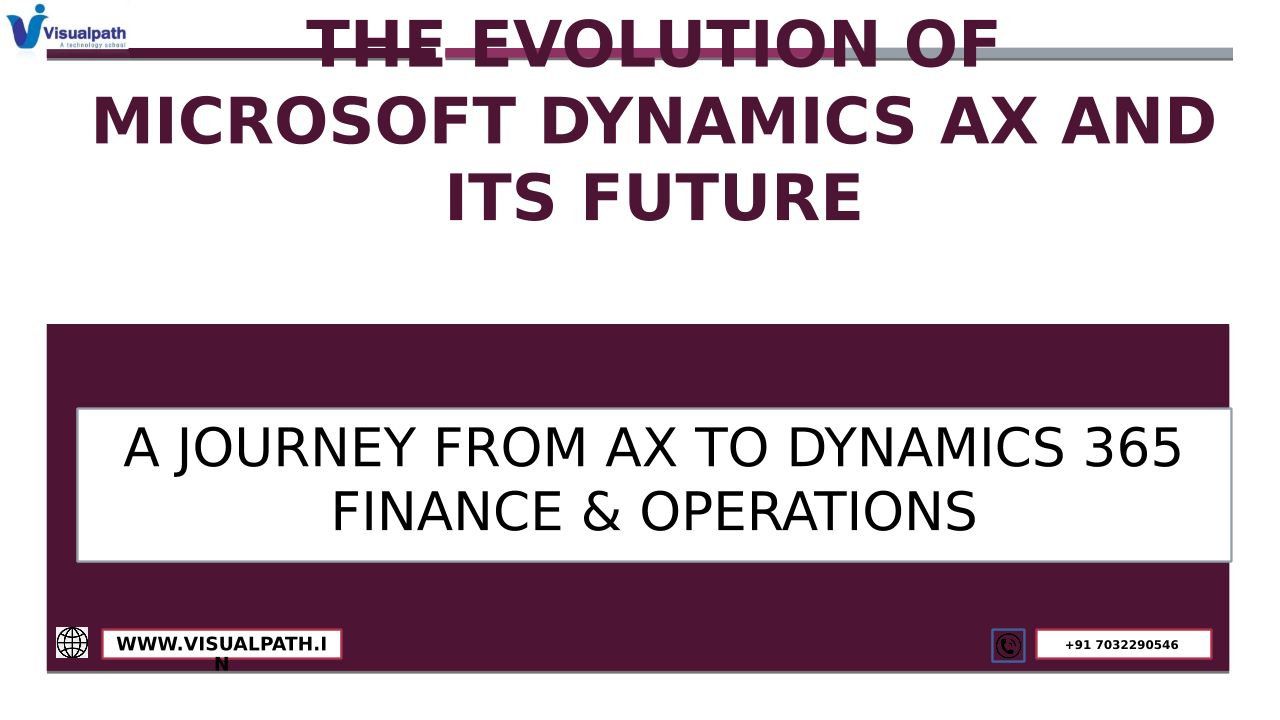 Visualpath
A technology school

THE EVOLUTION OF MICROSOFT DYNAMICS AX AND ITS FUTURE

A JOURNEY FROM AX TO DYNAMICS 365 FINANCE & OPERATIONS

WWW.VISUALPATH.IN

+91 7032290546